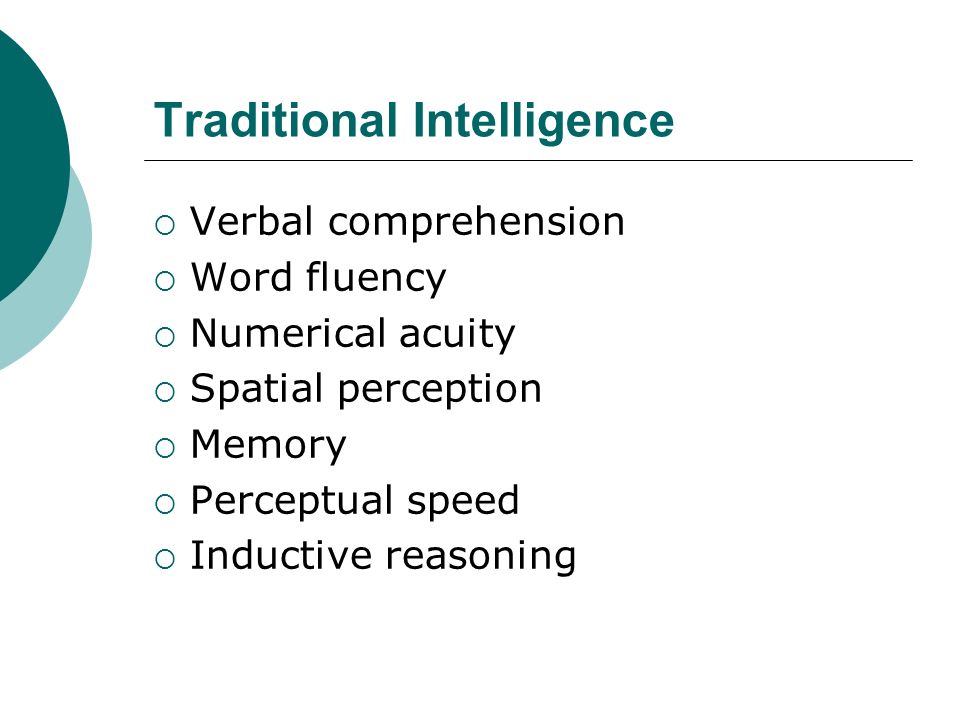 Traditional Intelligence

○ Verbal comprehension
○ Word fluency
○ Numerical acuity
○ Spatial perception
○ Memory
○ Perceptual speed
○ Inductive reasoning